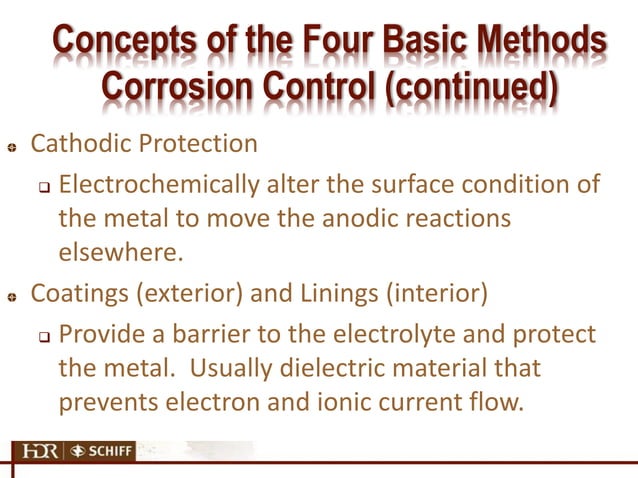 Concepts of the Four Basic Methods Corrosion Control (continued)

Cathodic Protection

Electrochemically alter the surface condition of the metal to move the anodic reactions elsewhere.

Coatings (exterior) and Linings (interior)

Provide a barrier to the electrolyte and protect the metal. Usually dielectric material that prevents electron and ionic current flow.

HDR | SCHIFF